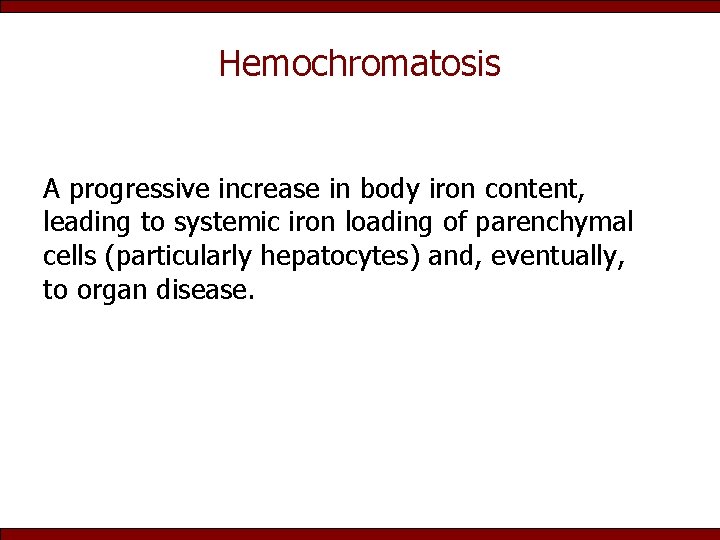 Hemochromatosis

A progressive increase in body iron content, leading to systemic iron loading of parenchymal cells (particularly hepatocytes) and, eventually, to organ disease.